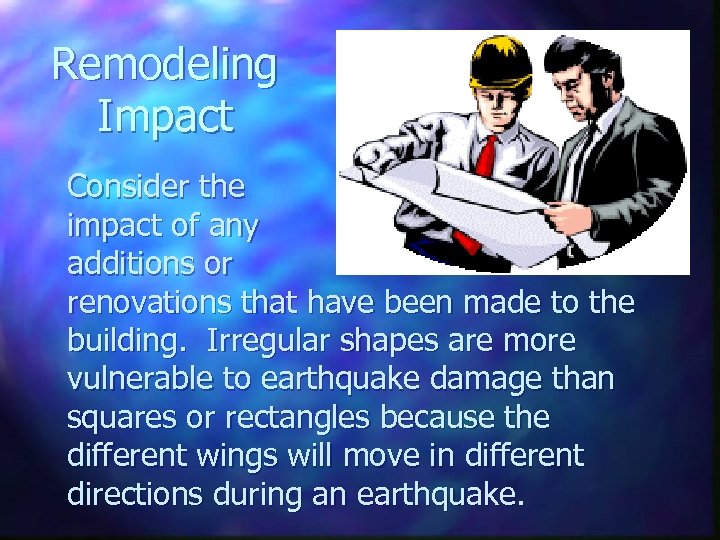 Remodeling Impact

Consider the impact of any additions or renovations that have been made to the building. Irregular shapes are more vulnerable to earthquake damage than squares or rectangles because the different wings will move in different directions during an earthquake.